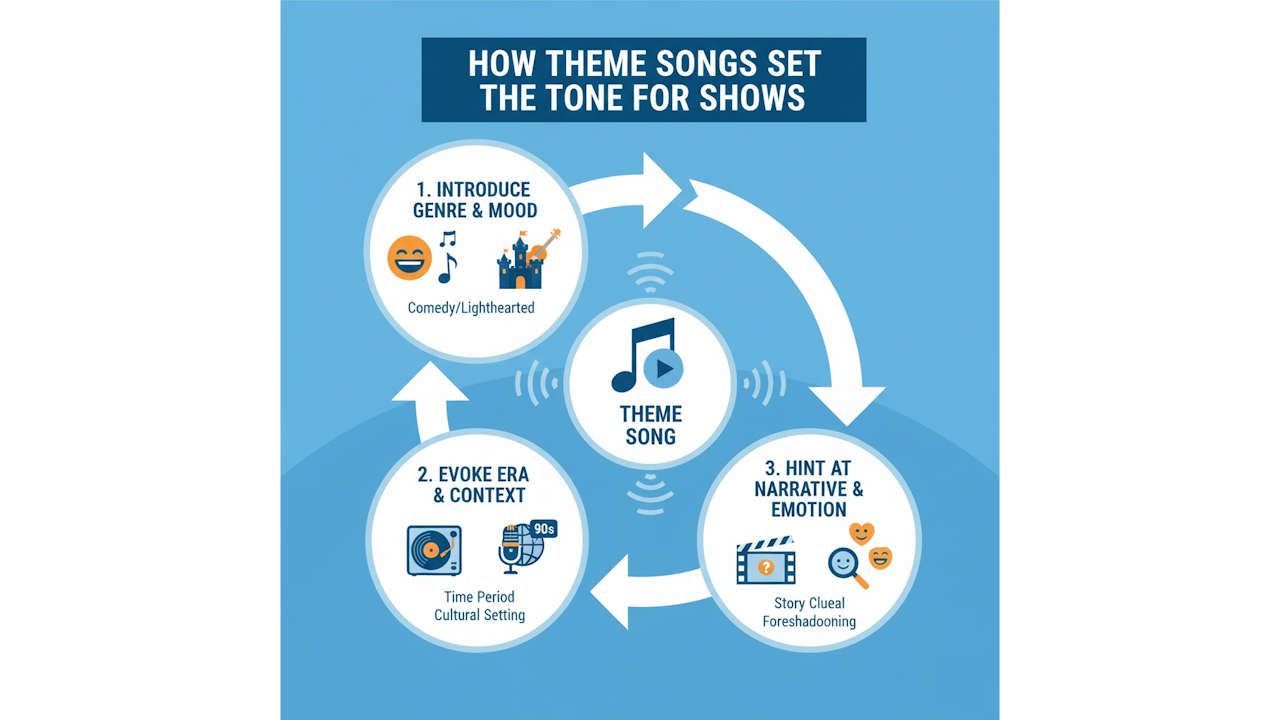 HOW THEME SONGS SET THE TONE FOR SHOWS

1. INTRODUCE GENRE & MOOD

Comedy/Lighthearted

THEME SONG

2. EVOKE ERA & CONTEXT

90s

Time Period
Cultural Setting

3. HINT AT NARRATIVE & EMOTION

?

Story Clueal
Foreshadooning